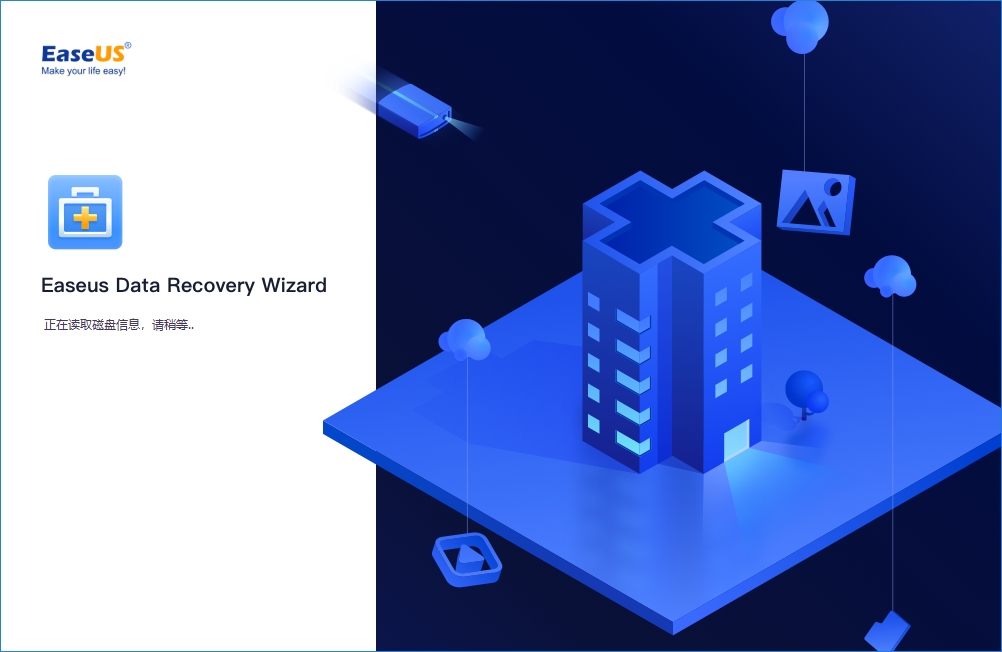 EaseUS®
Make your life easy!

Easeus Data Recovery Wizard

正在读取磁盘信息，请稍等..